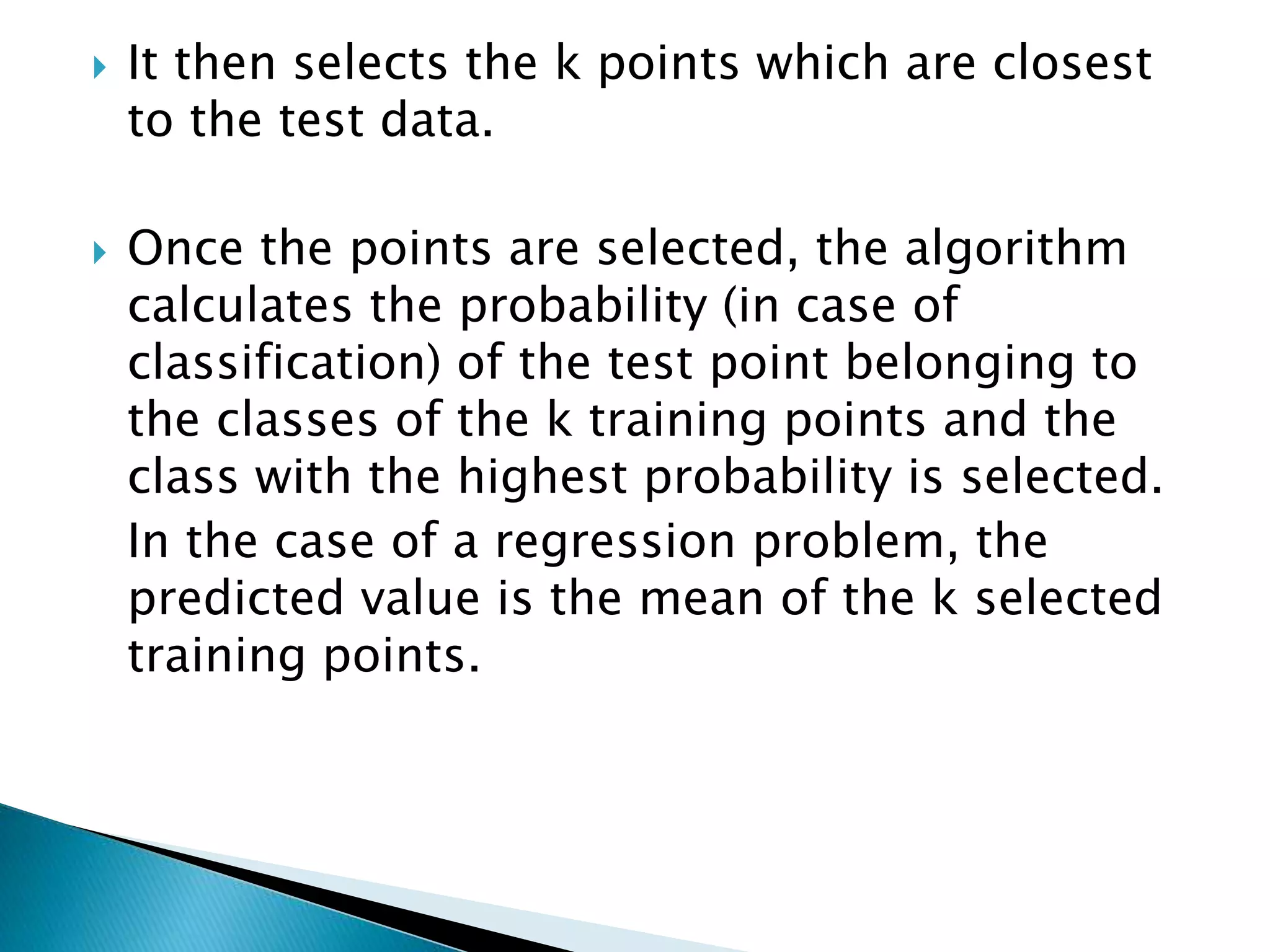 It then selects the k points which are closest to the test data.

Once the points are selected, the algorithm calculates the probability (in case of classification) of the test point belonging to the classes of the k training points and the class with the highest probability is selected.

In the case of a regression problem, the predicted value is the mean of the k selected training points.